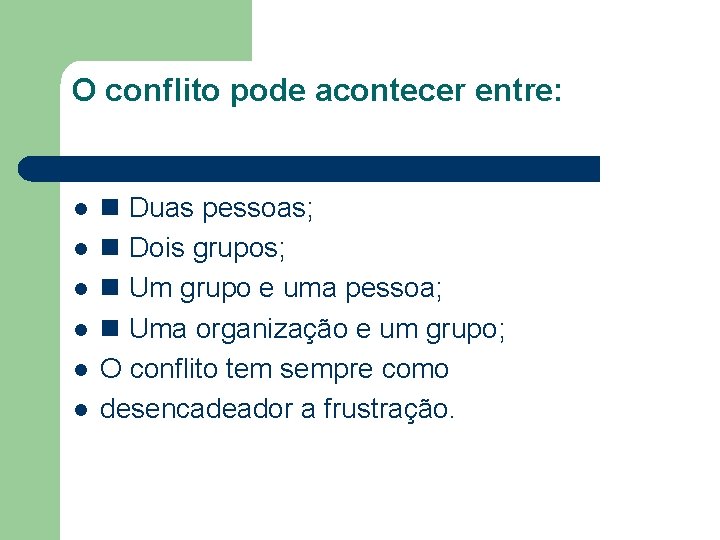 O conflito pode acontecer entre:

• ■ Duas pessoas;
• ■ Dois grupos;
• ■ Um grupo e uma pessoa;
• ■ Uma organização e um grupo;
• O conflito tem sempre como
• desencadeador a frustração.